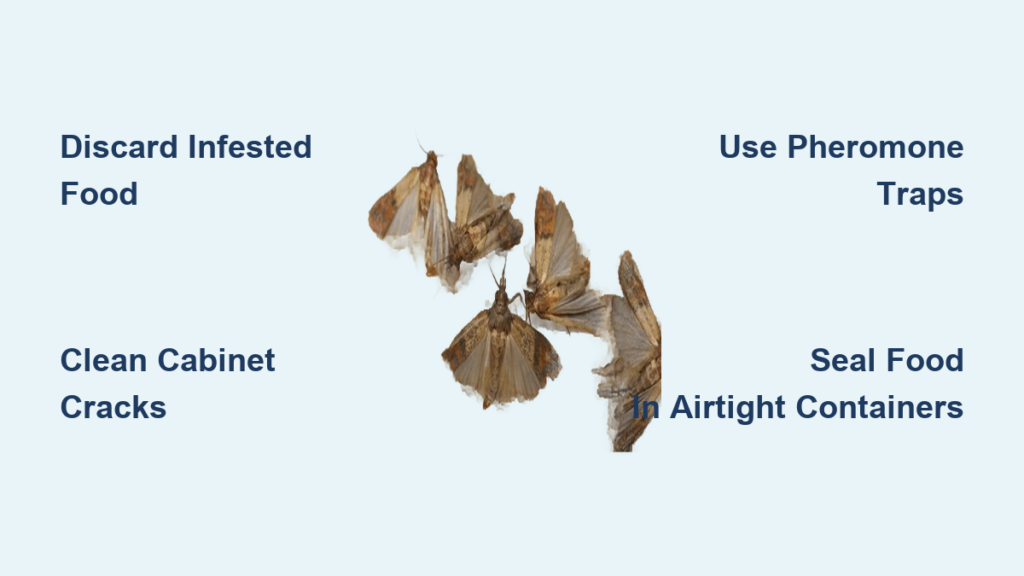 Discard Infested Food

Use Pheromone Traps

Clean Cabinet Cracks

Seal Food In Airtight Containers